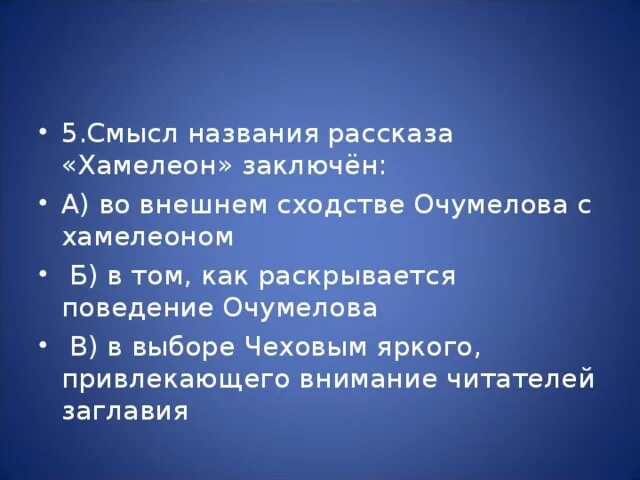 • 5.Смысл названия рассказа «Хамелеон» заключён:

• А) во внешнем сходстве Очумелова с хамелеоном

• Б) в том, как раскрывается поведение Очумелова

• В) в выборе Чеховым яркого, привлекающего внимание читателей заглавия